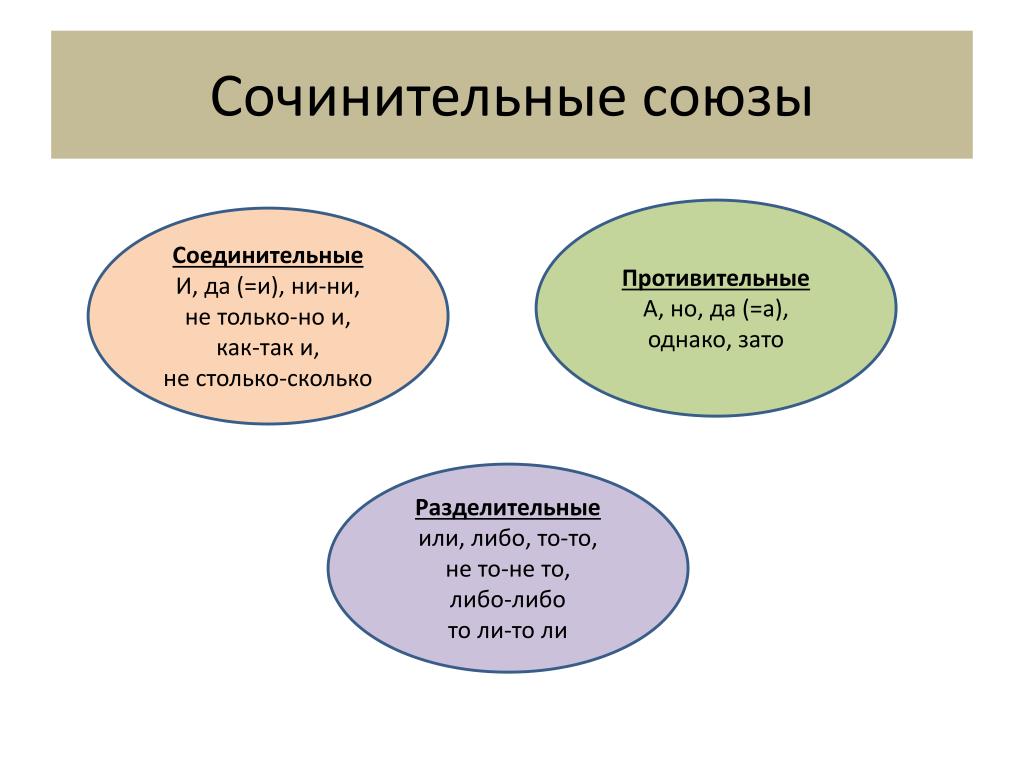 Сочинительные союзы

Соединительные
И, да (=и), ни-ни,
не только-но и,
как-так и,
не столько-сколько

Противительные
А, но, да (=а),
однако, зато

Разделительные
или, либо, то-то,
не то-не то,
либо-либо
то ли-то ли